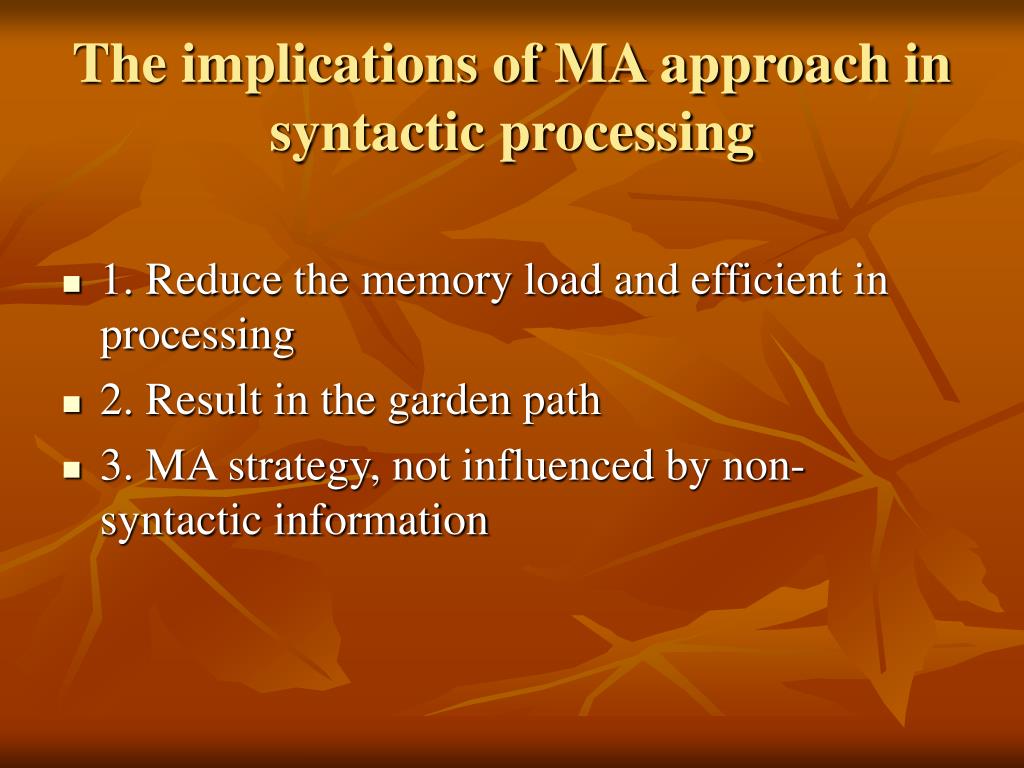 The implications of MA approach in syntactic processing

- 1. Reduce the memory load and efficient in processing
- 2. Result in the garden path
- 3. MA strategy, not influenced by non-syntactic information